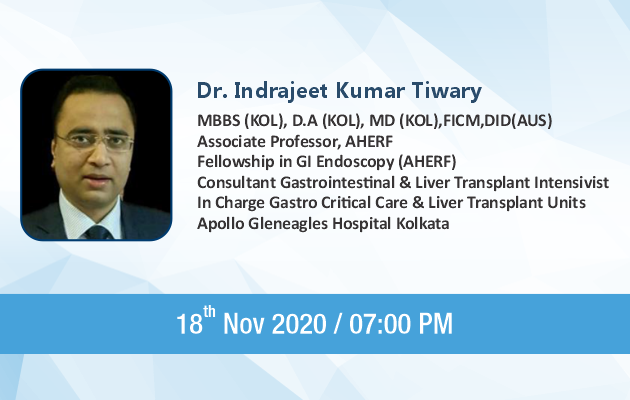 Dr. Indrajeet Kumar Tiwary

MBBS (KOL), D.A (KOL), MD (KOL),FICM,DID(AUS)
Associate Professor, AHERF
Fellowship in GI Endoscopy (AHERF)
Consultant Gastrointestinal & Liver Transplant Intensivist
In Charge Gastro Critical Care & Liver Transplant Units
Apollo Gleneagles Hospital Kolkata

18$^{th}$ Nov 2020 / 07:00 PM